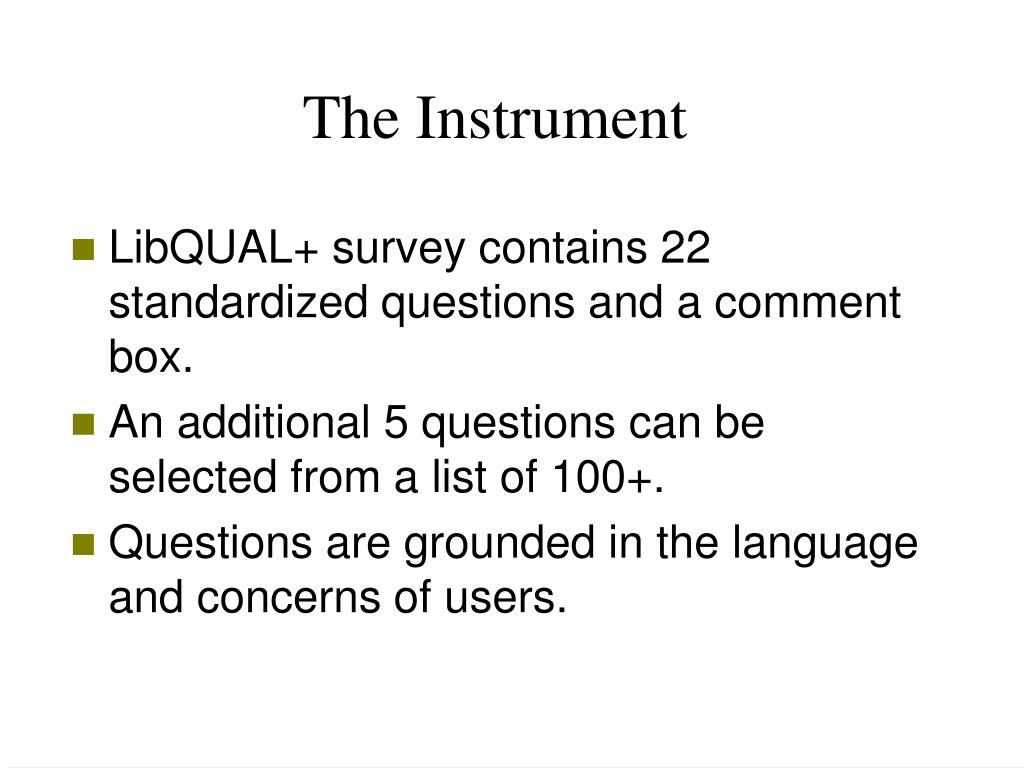 The Instrument

- LibQUAL+ survey contains 22 standardized questions and a comment box.
- An additional 5 questions can be selected from a list of 100+.
- Questions are grounded in the language and concerns of users.